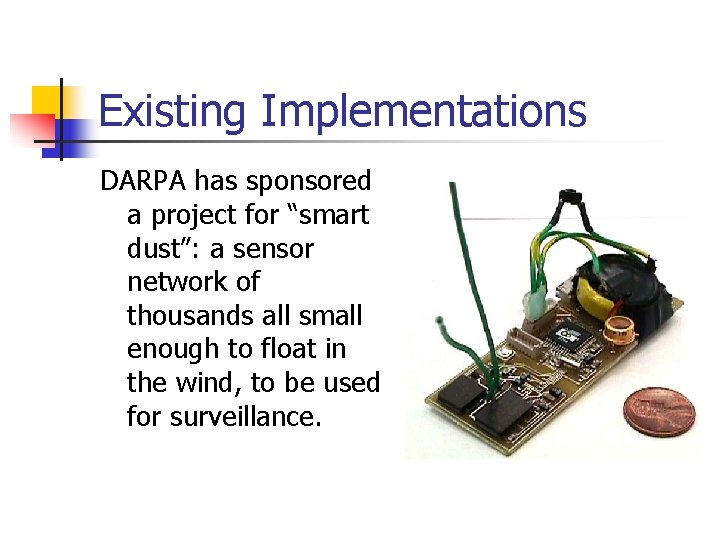 Existing Implementations

DARPA has sponsored a project for “smart dust”: a sensor network of thousands all small enough to float in the wind, to be used for surveillance.